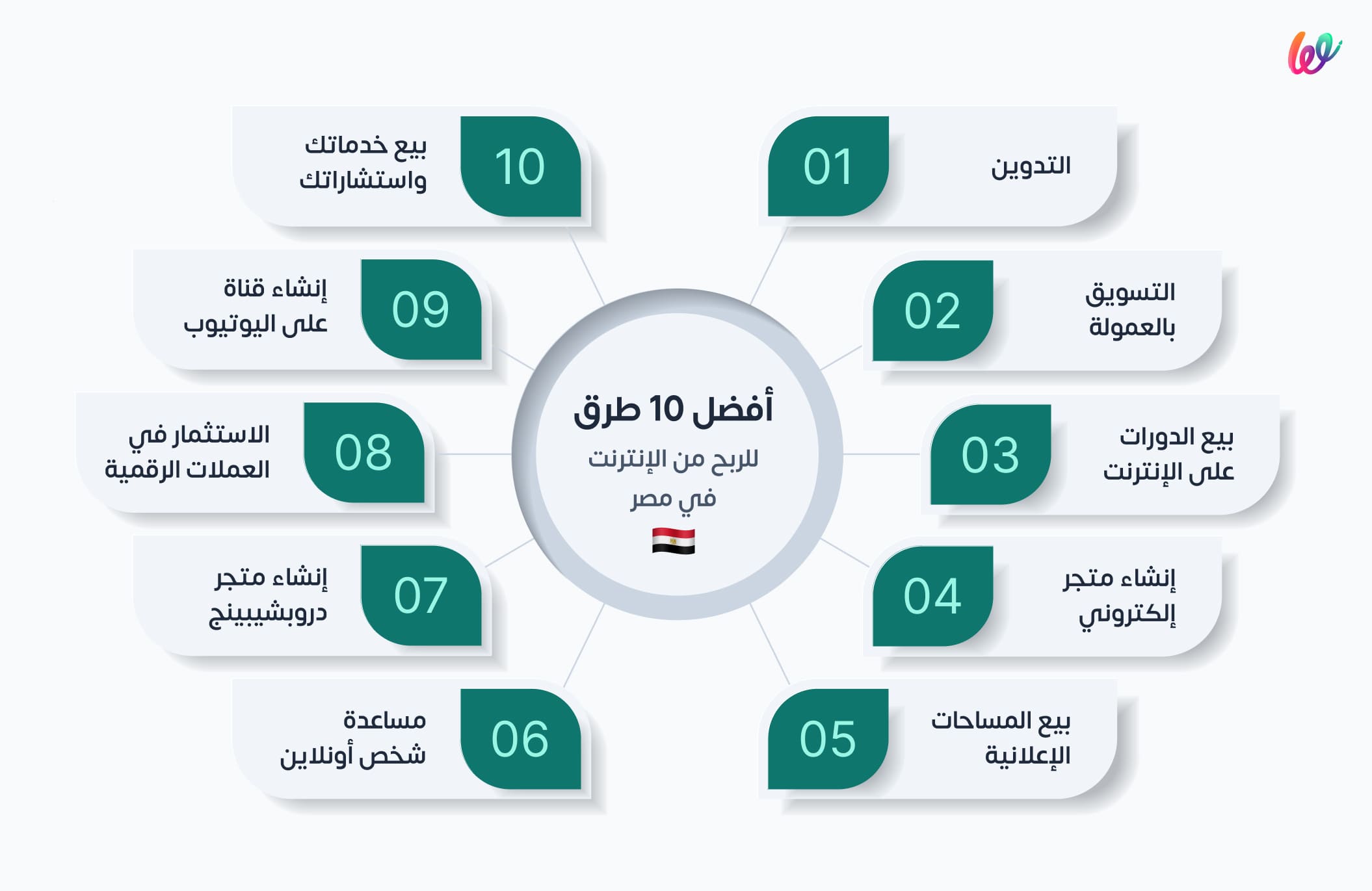 أفضل 10 طرق
للربح من الإنترنت
في مصر

01
التدوين

02
التسويق بالعمولة

03
بيع الدورات على الإنترنت

04
إنشاء متجر إلكتروني

05
بيع المساحات الإعلانية

06
مساعدة شخص أونلاين

07
إنشاء متجر دروبشيبينج

08
الاستثمار في العملات الرقمية

09
إنشاء قناة على اليوتيوب

10
بيع خدماتك واستشاراتك